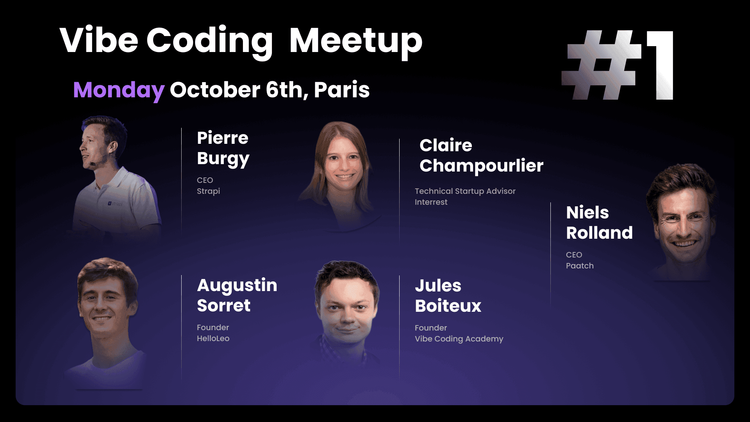 Vibe Coding Meetup

#1

Monday October 6th, Paris

Pierre Burgy
CEO
Strapi

Claire Champourlier
Technical Startup Advisor
Interrest

Niels Rolland
CEO
Paatch

Augustin Sorret
Founder
HelloLeo

Jules Boiteux
Founder
Vibe Coding Academy